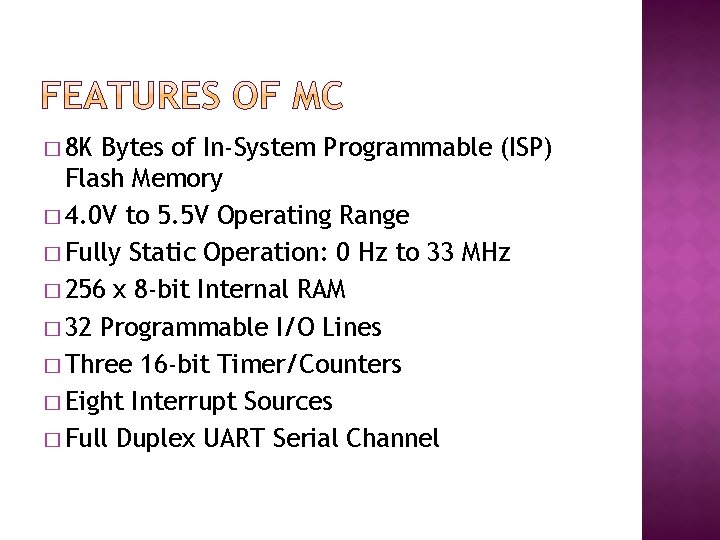 FEATURES OF MC

□ 8K Bytes of In-System Programmable (ISP) Flash Memory
□ 4.0V to 5.5V Operating Range
□ Fully Static Operation: 0 Hz to 33 MHz
□ 256 x 8-bit Internal RAM
□ 32 Programmable I/O Lines
□ Three 16-bit Timer/Counters
□ Eight Interrupt Sources
□ Full Duplex UART Serial Channel